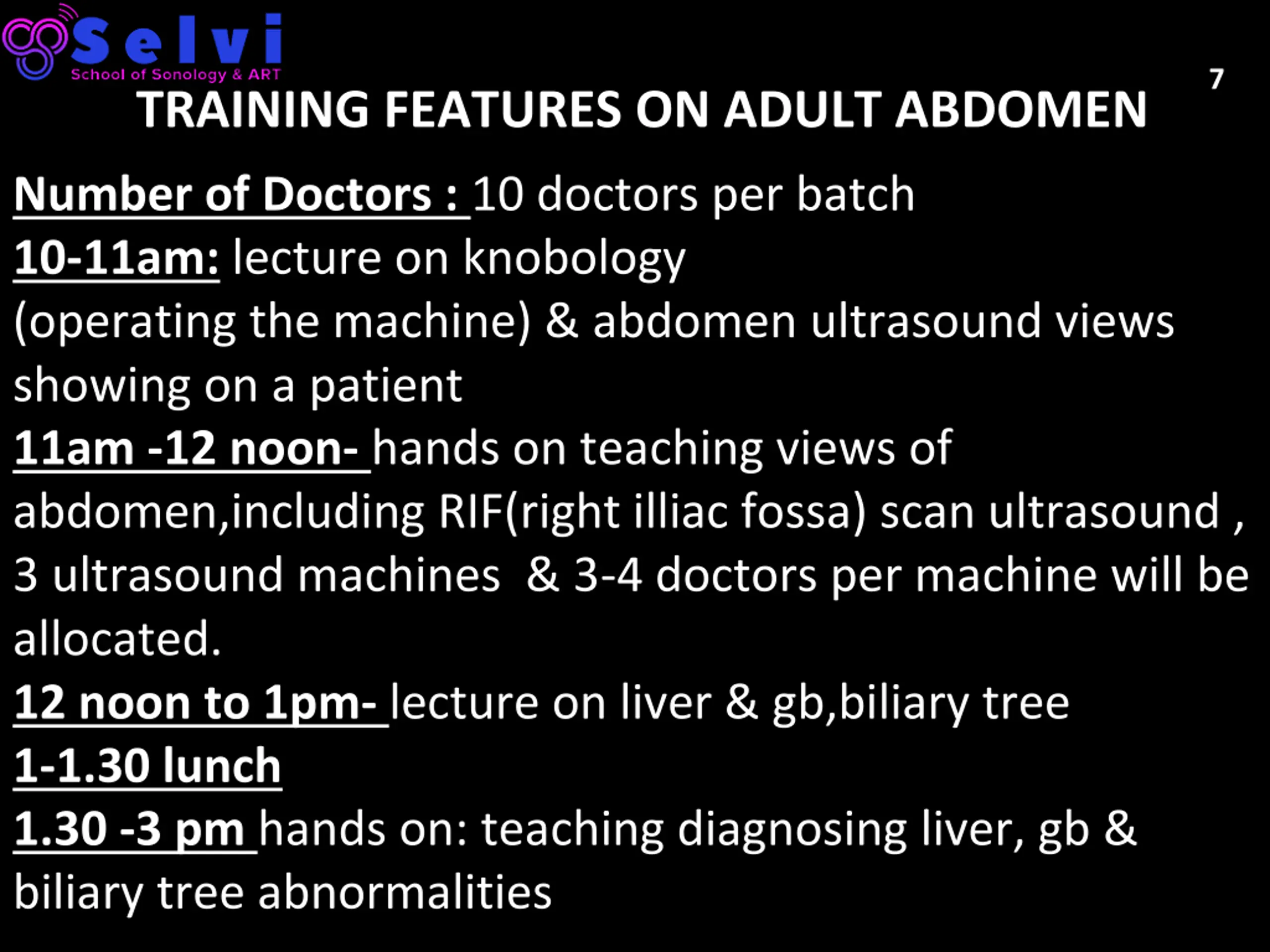 Selvi
School of Sonology & ART

7

TRAINING FEATURES ON ADULT ABDOMEN

Number of Doctors : 10 doctors per batch
10-11am: lecture on knobology
(operating the machine) & abdomen ultrasound views showing on a patient
11am -12 noon- hands on teaching views of abdomen,including RIF(right illiac fossa) scan ultrasound , 3 ultrasound machines & 3-4 doctors per machine will be allocated.
12 noon to 1pm- lecture on liver & gb,biliary tree
1-1.30 lunch
1.30 -3 pm hands on: teaching diagnosing liver, gb & biliary tree abnormalities